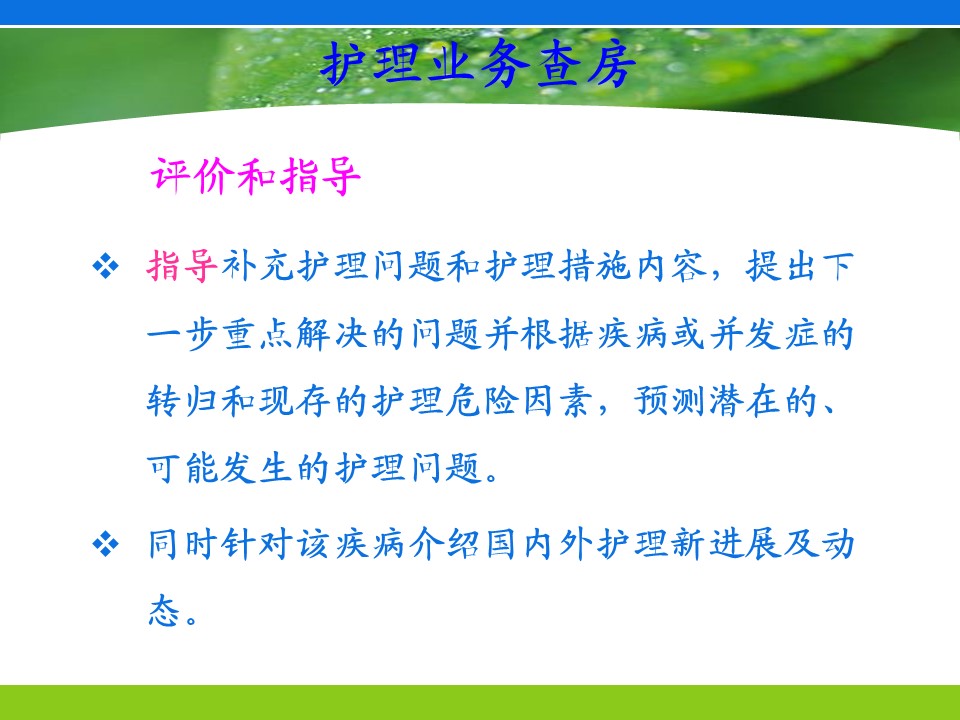 护理业务查房

评价和指导

❖ 指导补充护理问题和护理措施内容，提出下一步重点解决的问题并根据疾病或并发症的转归和现存的护理危险因素，预测潜在的、可能发生的护理问题。

❖ 同时针对该疾病介绍国内外护理新进展及动态。